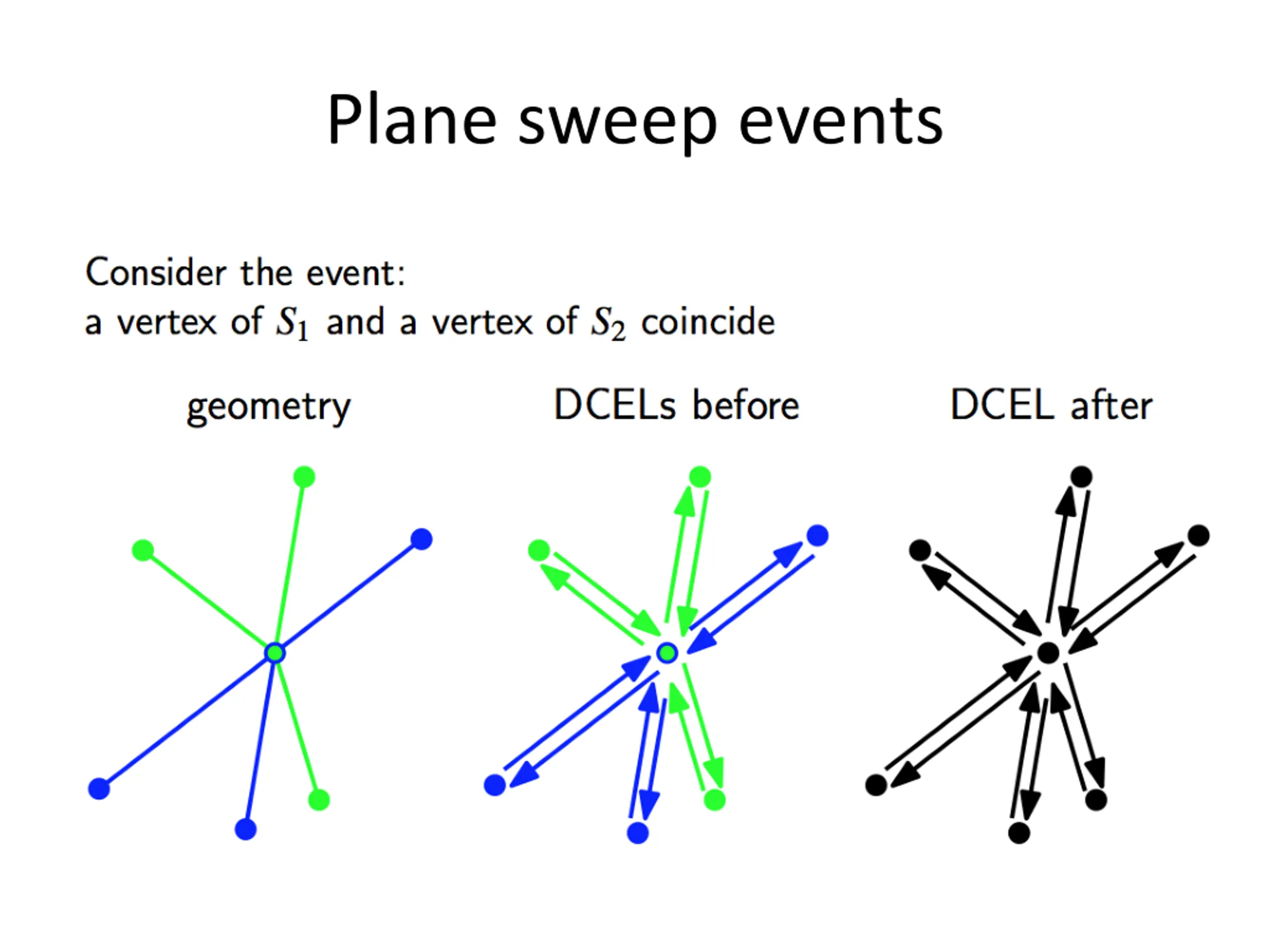 Plane sweep events

Consider the event:
a vertex of $S_1$ and a vertex of $S_2$ coincide

geometry

DCELs before

DCEL after